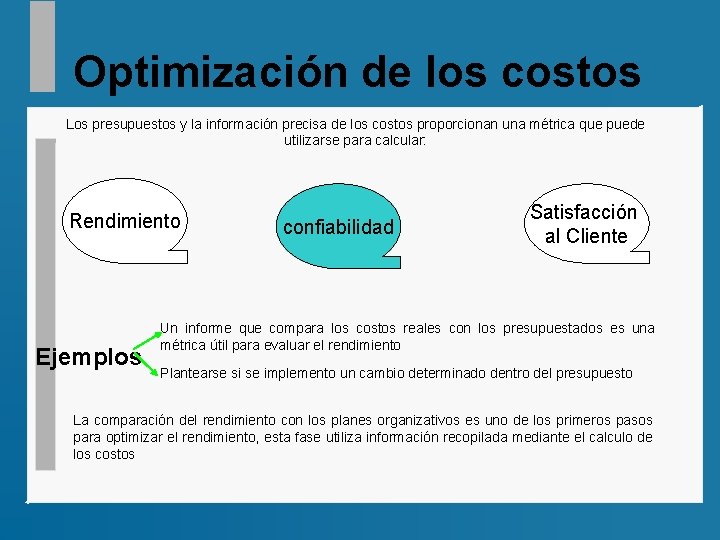 Optimización de los costos

Los presupuestos y la información precisa de los costos proporcionan una métrica que puede utilizarse para calcular:

Rendimiento

confiabilidad

Satisfacción al Cliente

Ejemplos

Un informe que compara los costos reales con los presupuestados es una métrica útil para evaluar el rendimiento

Plantearse si se implemento un cambio determinado dentro del presupuesto

La comparación del rendimiento con los planes organizativos es uno de los primeros pasos para optimizar el rendimiento, esta fase utiliza información recopilada mediante el calculo de los costos